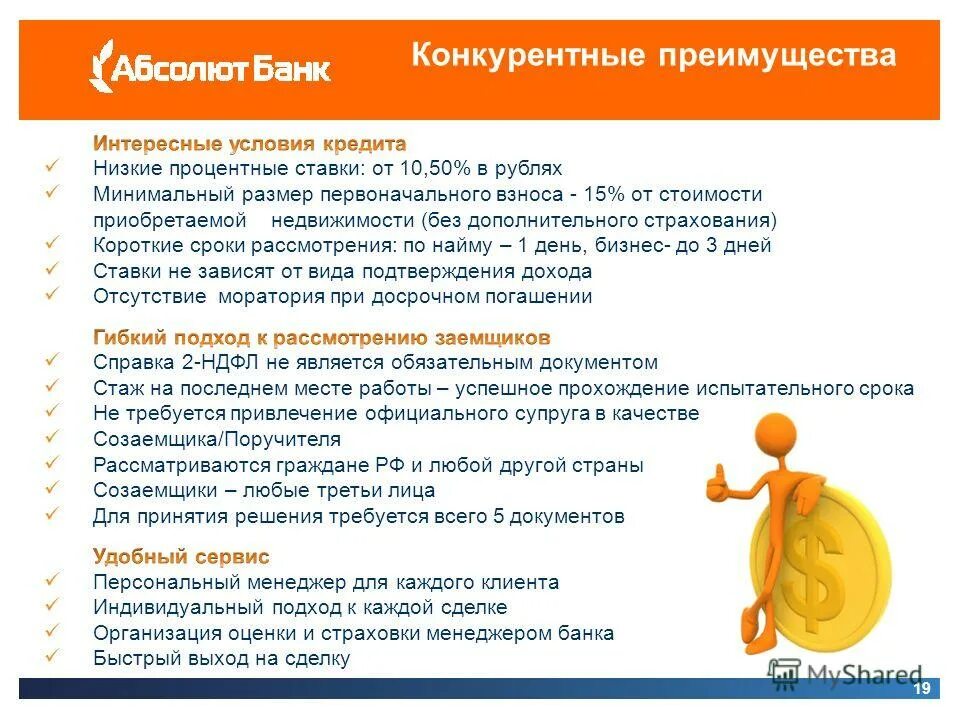 Абсолют Банк

Конкурентные преимущества

Интересные условия кредита
✓ Низкие процентные ставки: от 10,50% в рублях
✓ Минимальный размер первоначального взноса - 15% от стоимости приобретаемой недвижимости (без дополнительного страхования)
✓ Короткие сроки рассмотрения: по найму – 1 день, бизнес- до 3 дней
✓ Ставки не зависят от вида подтверждения дохода
✓ Отсутствие моратория при досрочном погашении

Гибкий подход к рассмотрению заемщиков
✓ Справка 2-НДФЛ не является обязательным документом
✓ Стаж на последнем месте работы – успешное прохождение испытательного срока
✓ Не требуется привлечение официального супруга в качестве
✓ Созаемщика/Поручителя
✓ Рассматриваются граждане РФ и любой другой страны
✓ Созаемщики – любые третьи лица
✓ Для принятия решения требуется всего 5 документов

Удобный сервис
✓ Персональный менеджер для каждого клиента
✓ Индивидуальный подход к каждой сделке
✓ Организация оценки и страховки менеджером банка
✓ Быстрый выход на сделку

MyShared

19